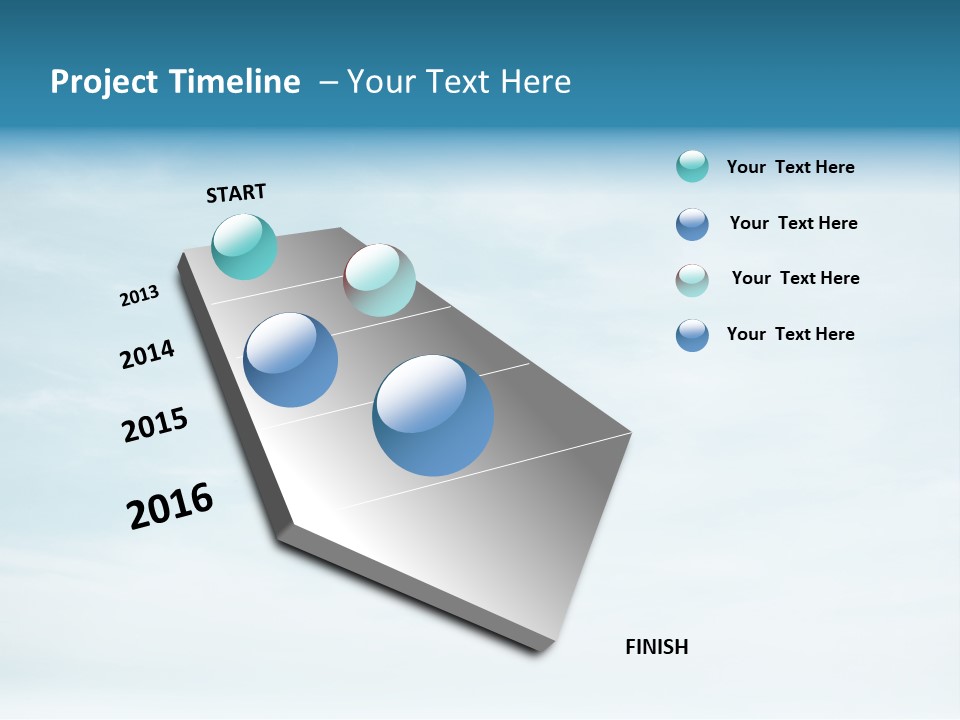 Project Timeline – Your Text Here

START

2013

2014

2015

2016

FINISH

Your Text Here

Your Text Here

Your Text Here

Your Text Here